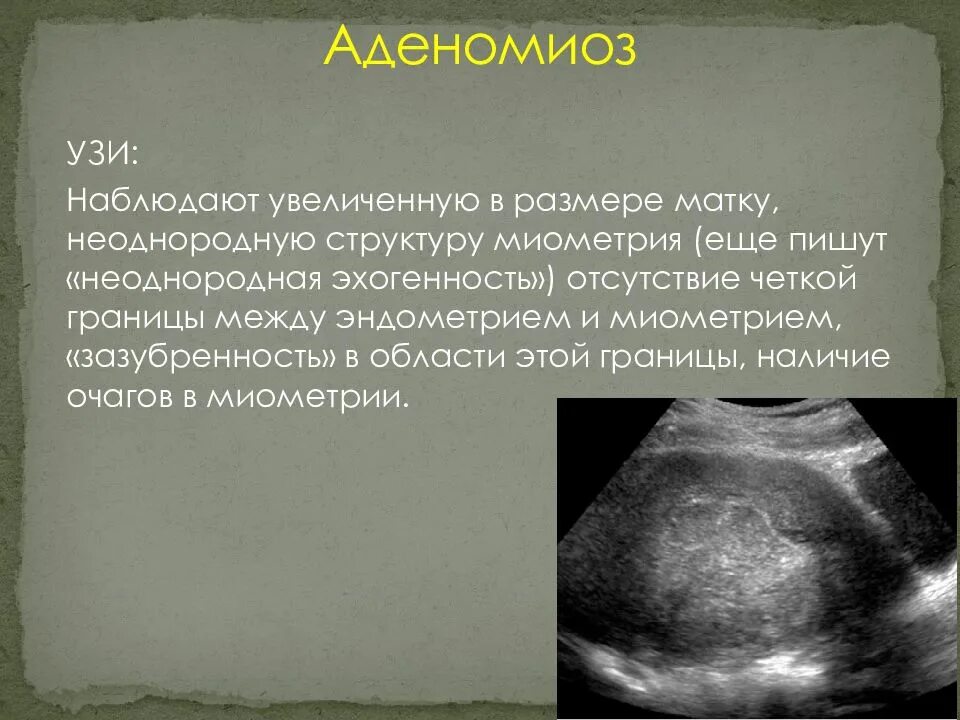 Аденомиоз

УЗИ:

Наблюдают увеличенную в размере матку, неоднородную структуру миометрия (еще пишут «неоднородная эхогенность») отсутствие четкой границы между эндометрием и миометрием, «зазубренность» в области этой границы, наличие очагов в миометрии.